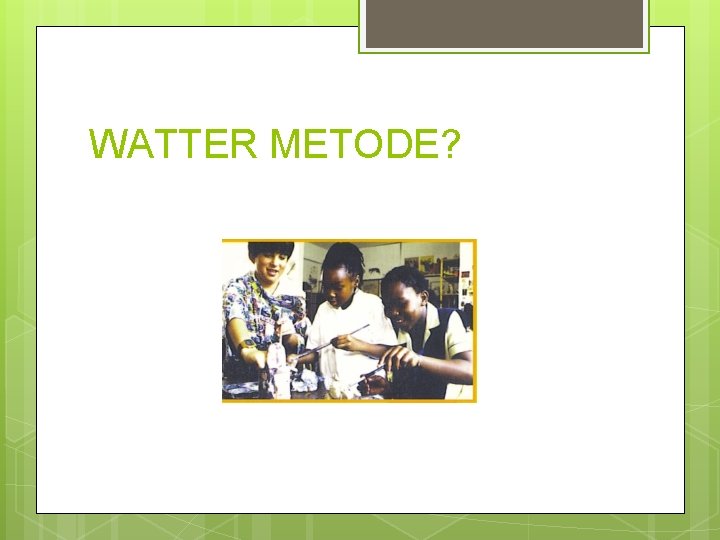 WATTER METODE?